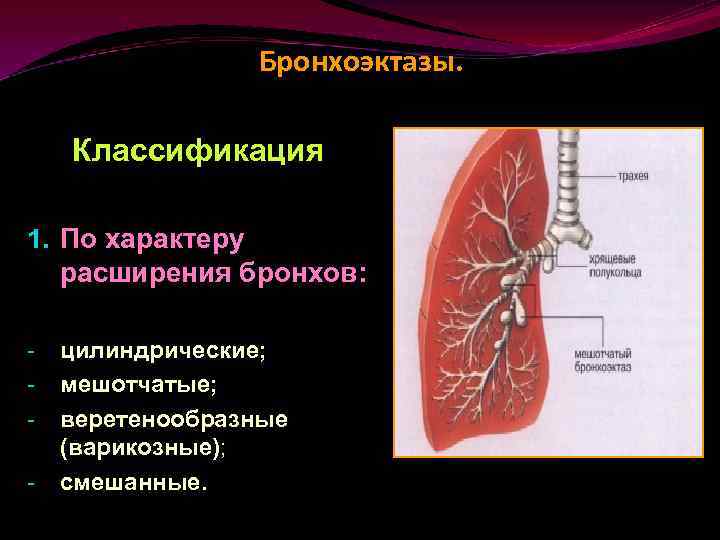 Бронхоэктазы.

Классификация

1. По характеру расширения бронхов:

- цилиндрические;
- мешотчатые;
- веретенообразные (варикозные);
- смешанные.

трахея

хрящевые полукольца

мешотчатый бронхоэктаз